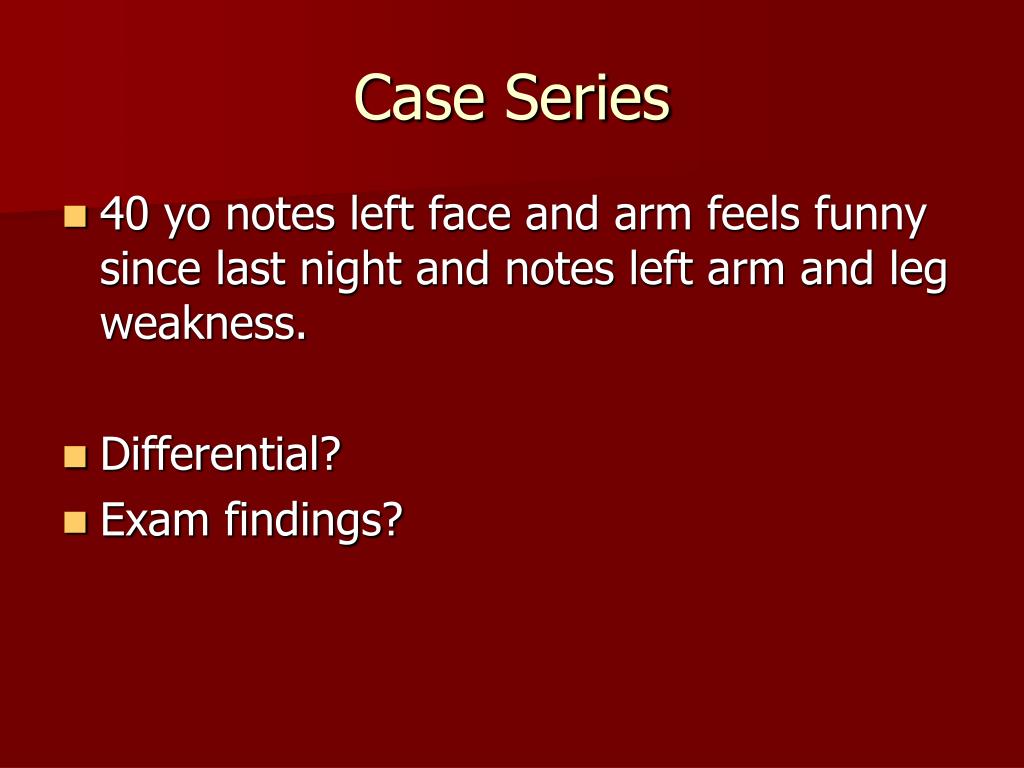 Case Series

40 yo notes left face and arm feels funny since last night and notes left arm and leg weakness.

Differential?
Exam findings?